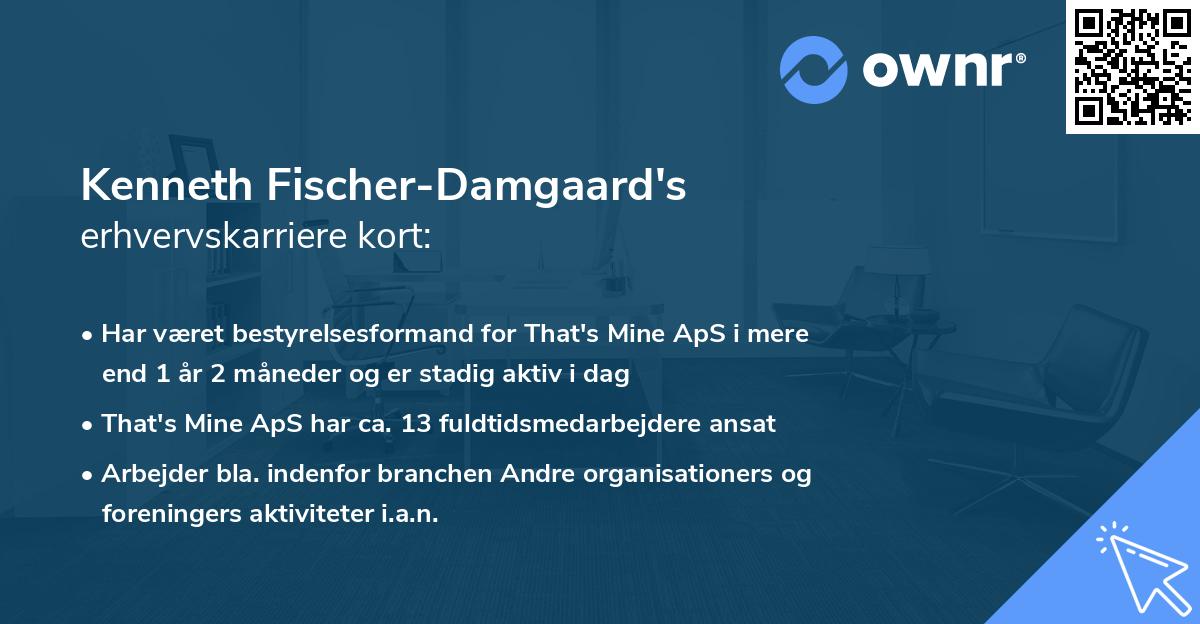 ownr®

Kenneth Fischer-Damgaard's
erhvervskarriere kort:

• Har været bestyrelsesformand for That's Mine ApS i mere end 1 år 2 måneder og er stadig aktiv i dag
• That's Mine ApS har ca. 13 fuldtidsmedarbejdere ansat
• Arbejder bla. indenfor branchen Andre organisationers og foreningers aktiviteter i.a.n.